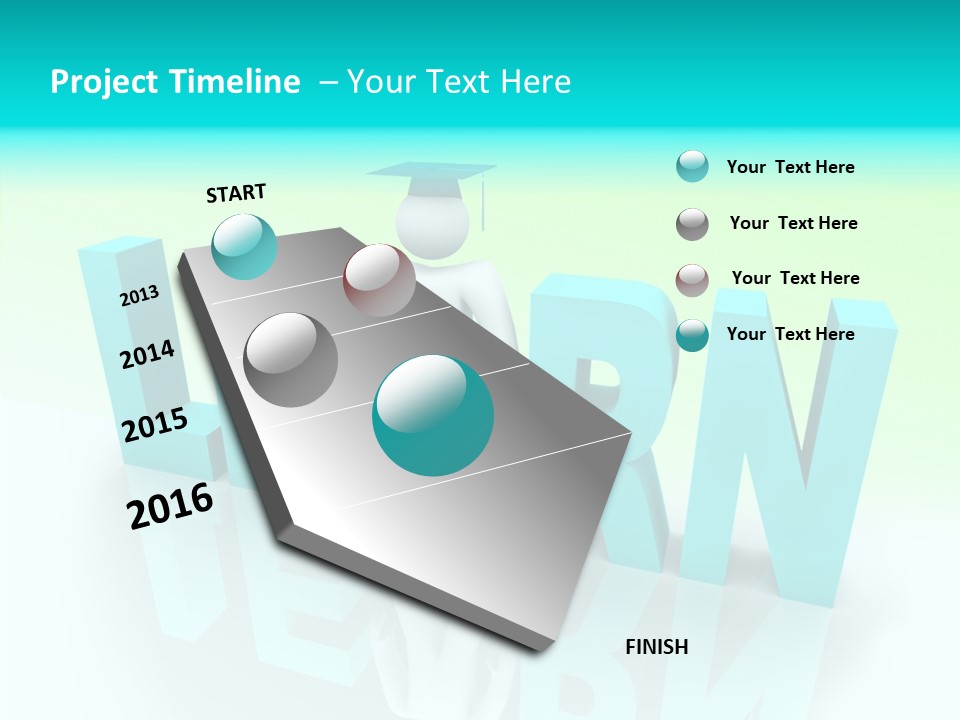 Project Timeline – Your Text Here

START

2013

2014

2015

2016

FINISH

Your Text Here

Your Text Here

Your Text Here

Your Text Here

LEARN